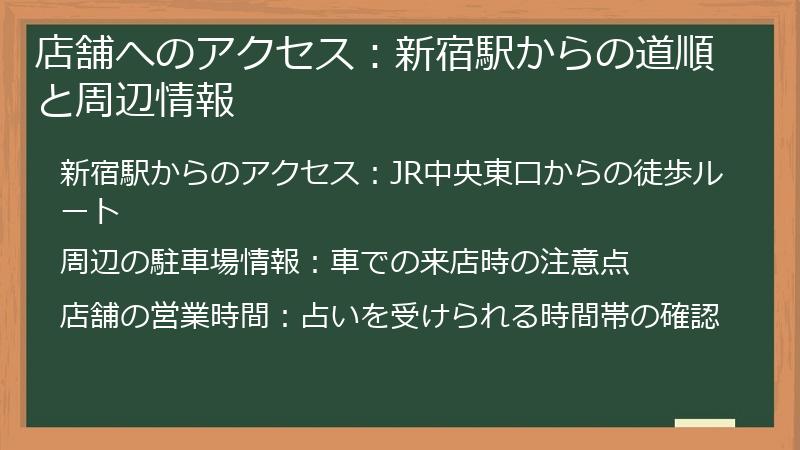 店舗へのアクセス：新宿駅からの道順と周辺情報

新宿駅からのアクセス：JR中央東口からの徒歩ルート

周辺の駐車場情報：車での来店時の注意点

店舗の営業時間：占いを受けられる時間帯の確認